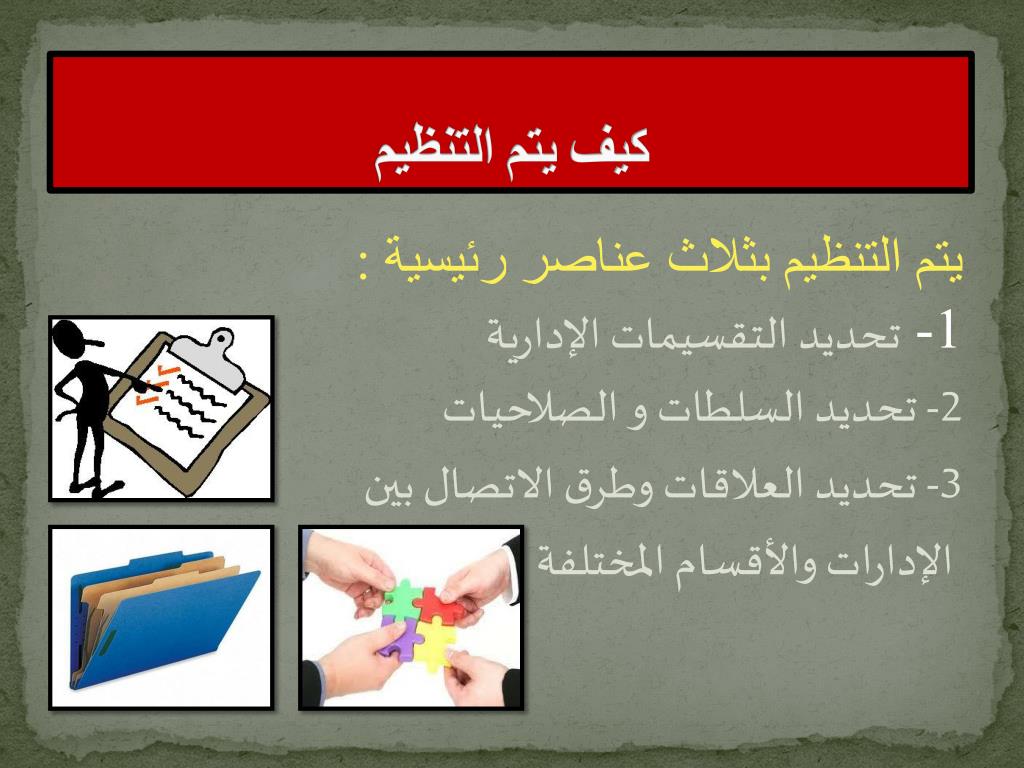 كيف يتم التنظيم

يتم التنظيم بثلاث عناصر رئيسية :

1- تحديد التقسيمات الإدارية

2- تحديد السلطات و الصلاحيات

3- تحديد العلاقات وطرق الاتصال بين الإدارات والأقسام المختلفة